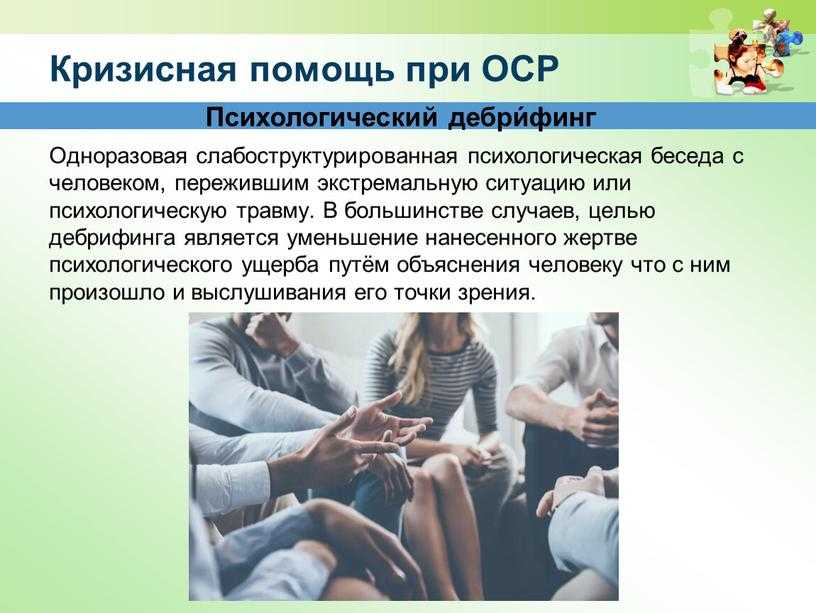 Кризисная помощь при ОСР

Психологический дебри́финг

Одноразовая слабоструктурированная психологическая беседа с человеком, пережившим экстремальную ситуацию или психологическую травму. В большинстве случаев, целью дебрифинга является уменьшение нанесенного жертве психологического ущерба путём объяснения человеку что с ним произошло и выслушивания его точки зрения.